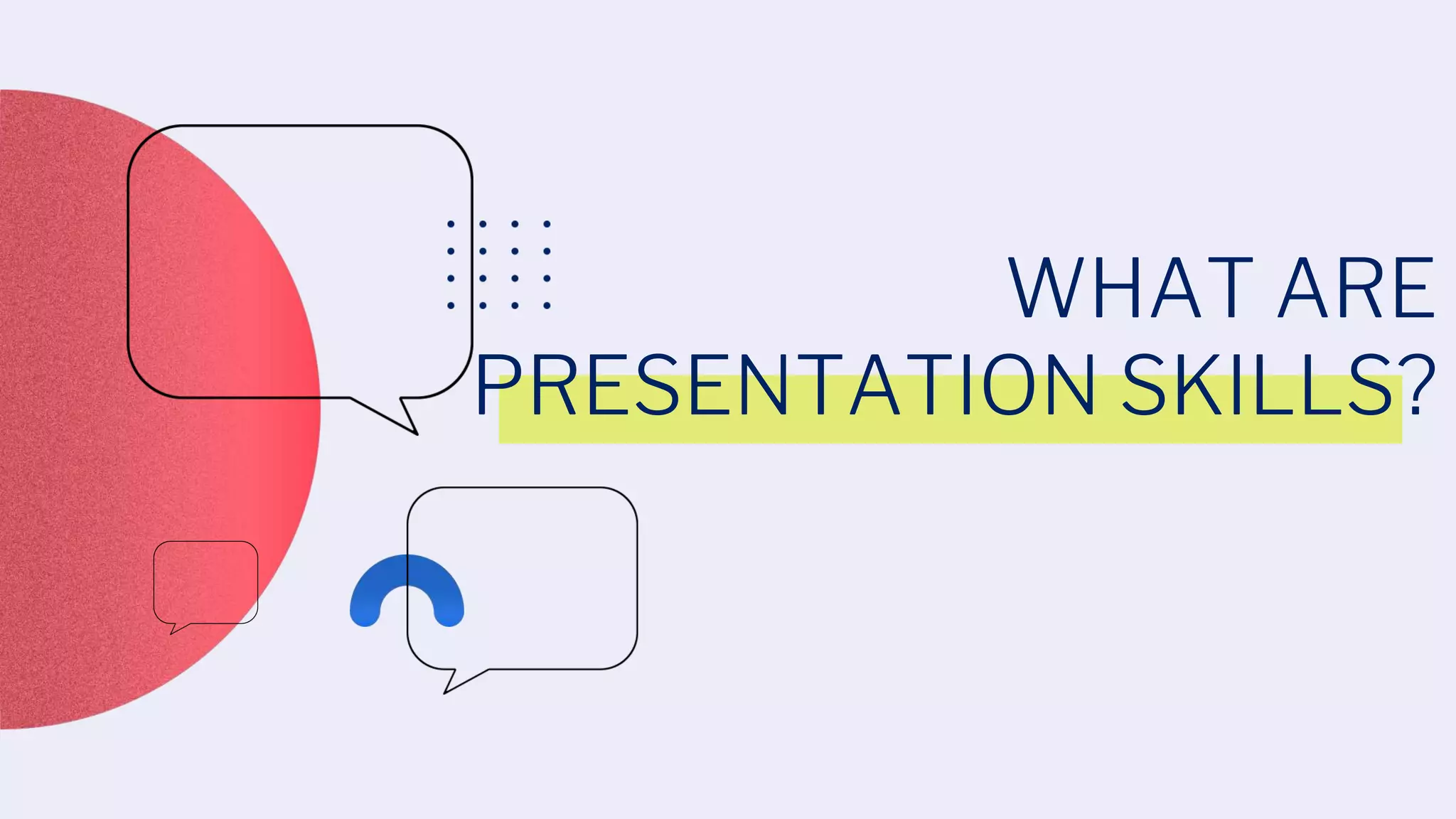 WHAT ARE PRESENTATION SKILLS?